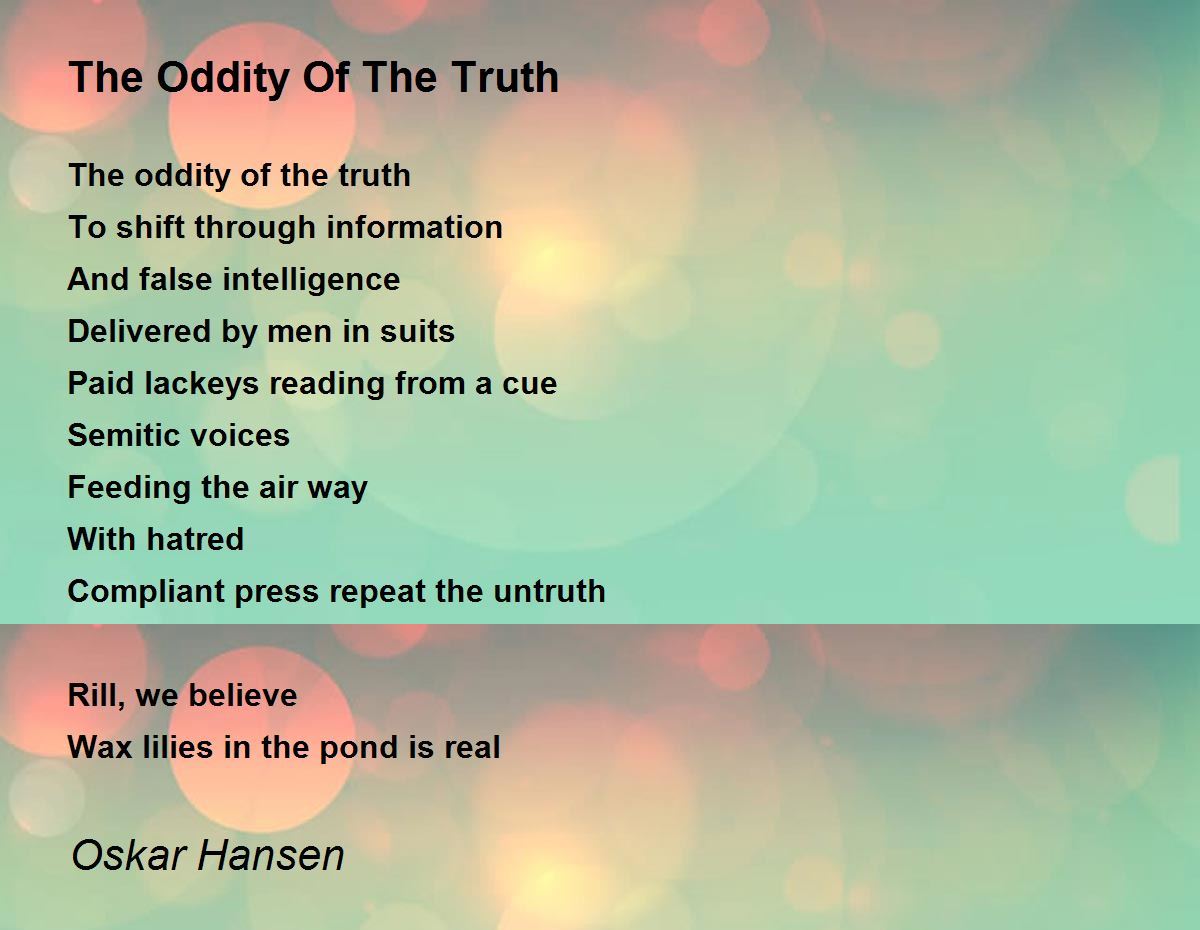 The Oddity Of The Truth

The oddity of the truth
To shift through information
And false intelligence
Delivered by men in suits
Paid lackeys reading from a cue
Semitic voices
Feeding the air way
With hatred
Compliant press repeat the untruth

Rill, we believe
Wax lilies in the pond is real

Oskar Hansen